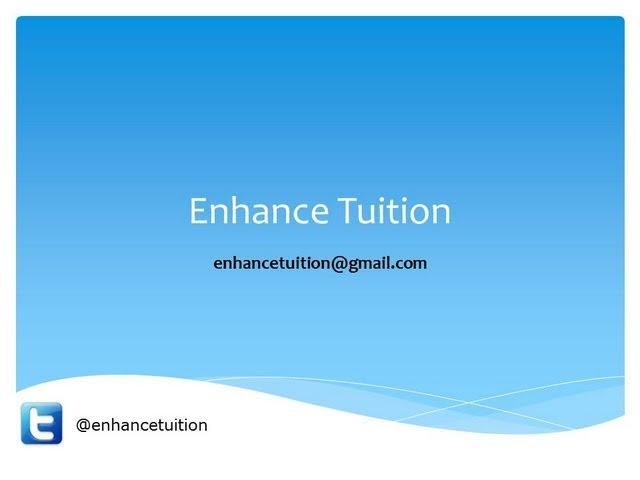 Enhance Tuition

enhancetuition@gmail.com

t

@enhancetuition